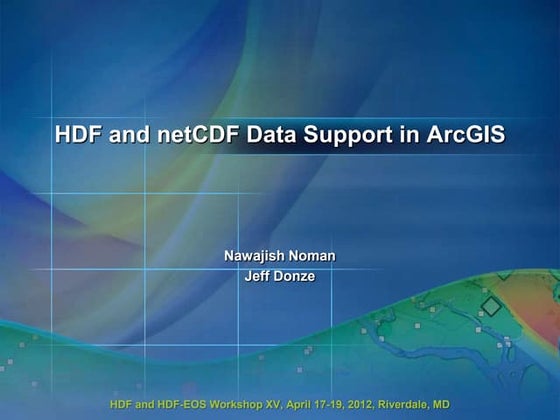 HDF and netCDF Data Support in ArcGIS

Nawajish Noman
Jeff Donze

HDF and HDF-EOS Workshop XV, April 17-19, 2012, Riverdale, MD